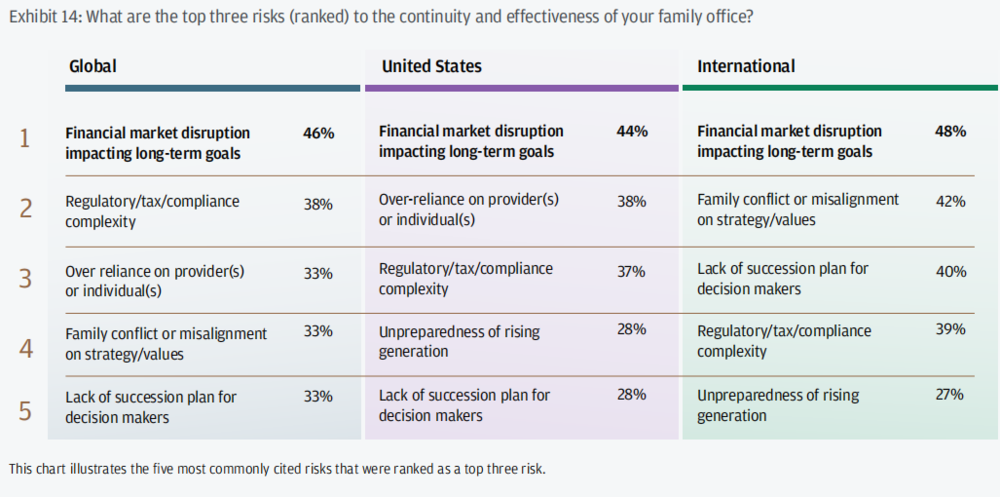 Exhibit 14: What are the top three risks (ranked) to the continuity and effectiveness of your family office?

| | Global | | United States | | International | |
|---|---|---|---|---|---|---|
| 1 | Financial market disruption impacting long-term goals | 46% | Financial market disruption impacting long-term goals | 44% | Financial market disruption impacting long-term goals | 48% |
| 2 | Regulatory/tax/compliance complexity | 38% | Over-reliance on provider(s) or individual(s) | 38% | Family conflict or misalignment on strategy/values | 42% |
| 3 | Over reliance on provider(s) or individual(s) | 33% | Regulatory/tax/compliance complexity | 37% | Lack of succession plan for decision makers | 40% |
| 4 | Family conflict or misalignment on strategy/values | 33% | Unpreparedness of rising generation | 28% | Regulatory/tax/compliance complexity | 39% |
| 5 | Lack of succession plan for decision makers | 33% | Lack of succession plan for decision makers | 28% | Unpreparedness of rising generation | 27% |

This chart illustrates the five most commonly cited risks that were ranked as a top three risk.